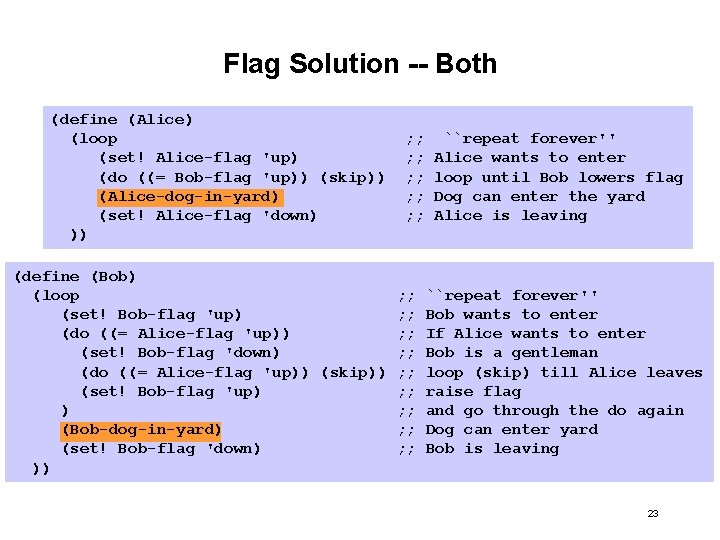 Flag Solution -- Both

(define (Alice)
  (loop                                    ;;  ``repeat forever''
    (set! Alice-flag 'up)                  ;; Alice wants to enter
    (do ((= Bob-flag 'up)) (skip))         ;; loop until Bob lowers flag
    (Alice-dog-in-yard)                    ;; Dog can enter the yard
    (set! Alice-flag 'down)                ;; Alice is leaving
  ))

(define (Bob)
  (loop                                    ;; ``repeat forever''
    (set! Bob-flag 'up)                    ;; Bob wants to enter
    (do ((= Alice-flag 'up))               ;; If Alice wants to enter
      (set! Bob-flag 'down)                ;; Bob is a gentleman
      (do ((= Alice-flag 'up)) (skip))     ;; loop (skip) till Alice leaves
      (set! Bob-flag 'up)                  ;; raise flag
    )                                      ;; and go through the do again
    (Bob-dog-in-yard)                      ;; Dog can enter yard
    (set! Bob-flag 'down)                  ;; Bob is leaving
  ))

23